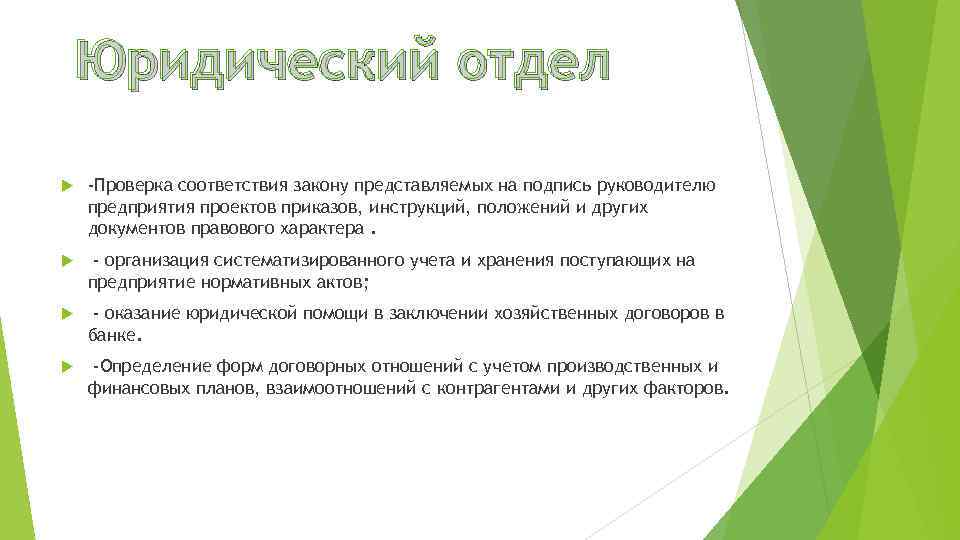 Юридический отдел

-Проверка соответствия закону представляемых на подпись руководителю предприятия проектов приказов, инструкций, положений и других документов правового характера .

- организация систематизированного учета и хранения поступающих на предприятие нормативных актов;

- оказание юридической помощи в заключении хозяйственных договоров в банке.

-Определение форм договорных отношений с учетом производственных и финансовых планов, взаимоотношений с контрагентами и других факторов.